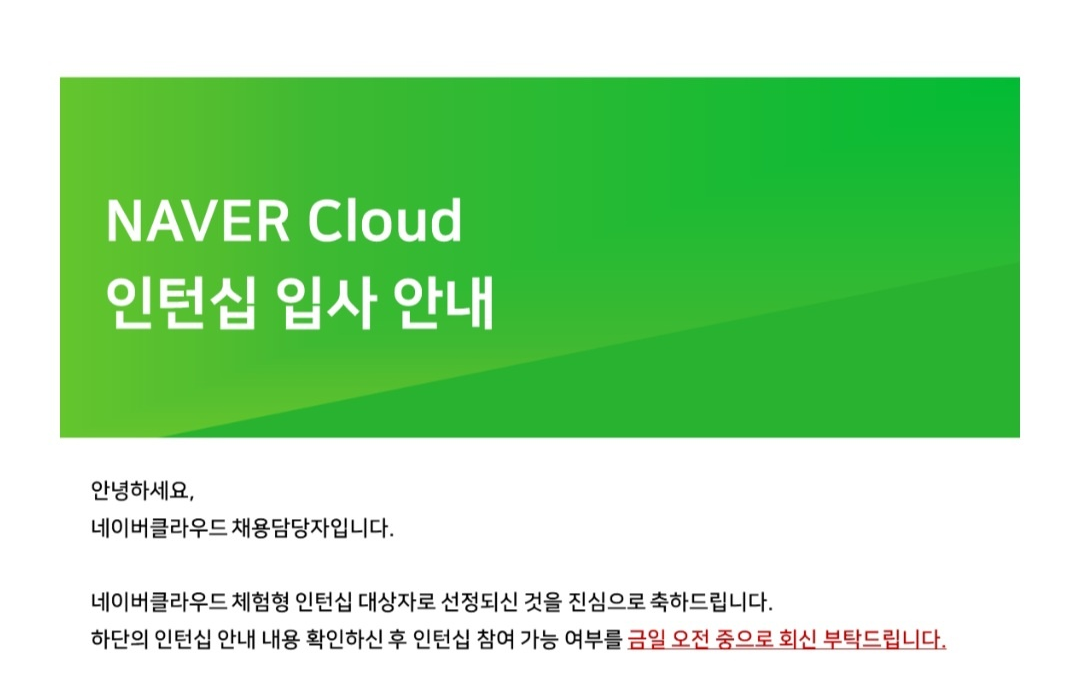 NAVER Cloud
인턴십 입사 안내

안녕하세요,
네이버클라우드 채용담당자입니다.

네이버클라우드 체험형 인턴십 대상자로 선정되신 것을 진심으로 축하드립니다.
하단의 인턴십 안내 내용 확인하신 후 인턴십 참여 가능 여부를 금일 오전 중으로 회신 부탁드립니다.